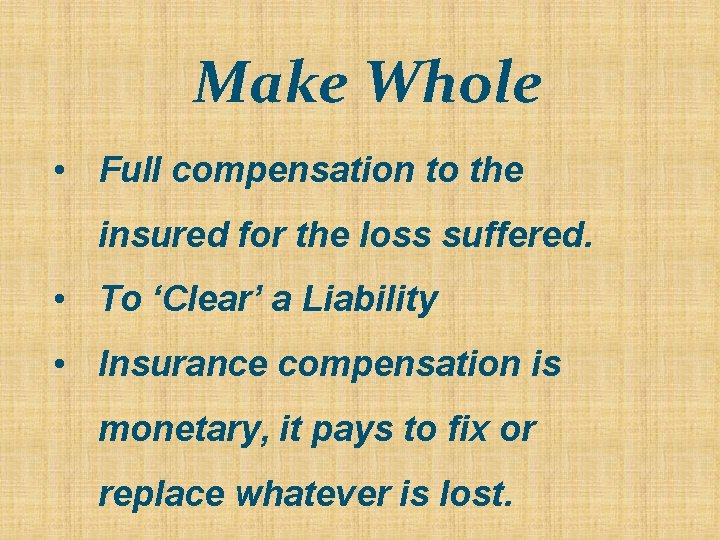 Make Whole

• Full compensation to the insured for the loss suffered.
• To ‘Clear’ a Liability
• Insurance compensation is monetary, it pays to fix or replace whatever is lost.